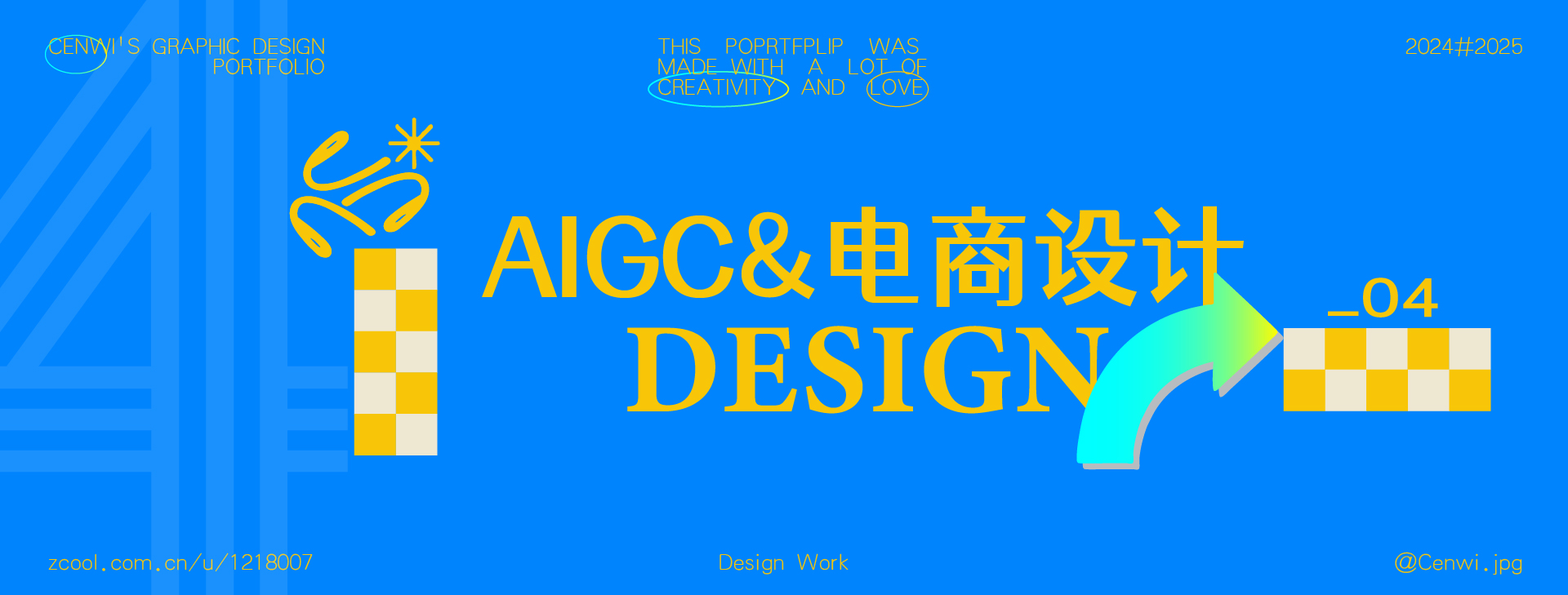 CENWI'S GRAPHIC DESIGN PORTFOLIO

THIS POPRTFPLIP WAS MADE WITH A LOT OF CREATIVITY AND LOVE

2024#2025

AIGC&电商设计
DESIGN

_04

zcool.com.cn/u/1218007

Design Work

@Cenwi.jpg